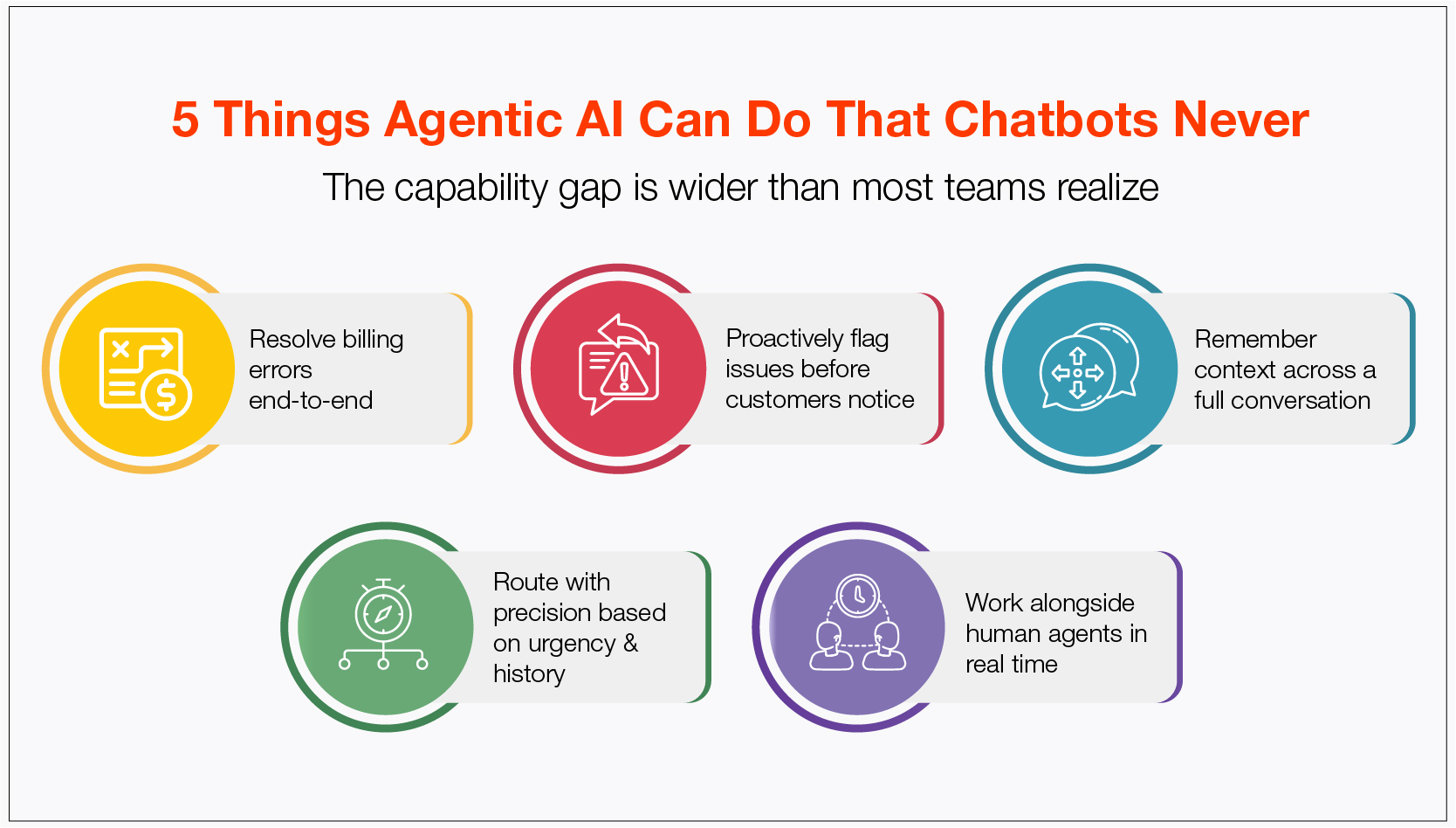 5 Things Agentic AI Can Do That Chatbots Never

The capability gap is wider than most teams realize

Resolve billing errors end-to-end

Proactively flag issues before customers notice

Remember context across a full conversation

Route with precision based on urgency & history

Work alongside human agents in real time